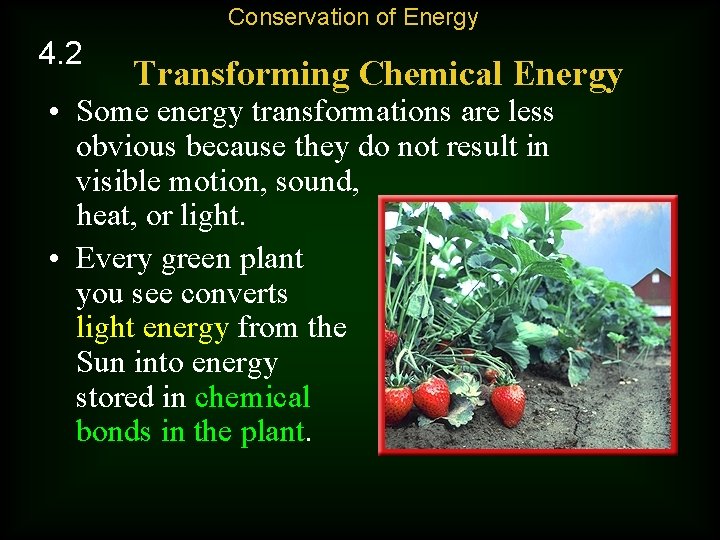 Conservation of Energy

4.2

Transforming Chemical Energy

• Some energy transformations are less obvious because they do not result in visible motion, sound, heat, or light.

• Every green plant you see converts light energy from the Sun into energy stored in chemical bonds in the plant.